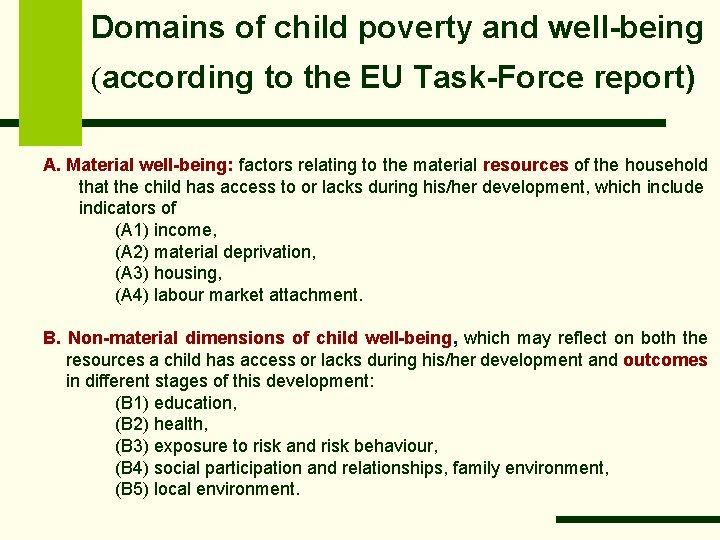 Domains of child poverty and well-being (according to the EU Task-Force report)

A. Material well-being: factors relating to the material resources of the household that the child has access to or lacks during his/her development, which include indicators of
(A1) income,
(A2) material deprivation,
(A3) housing,
(A4) labour market attachment.

B. Non-material dimensions of child well-being, which may reflect on both the resources a child has access or lacks during his/her development and outcomes in different stages of this development:
(B1) education,
(B2) health,
(B3) exposure to risk and risk behaviour,
(B4) social participation and relationships, family environment,
(B5) local environment.